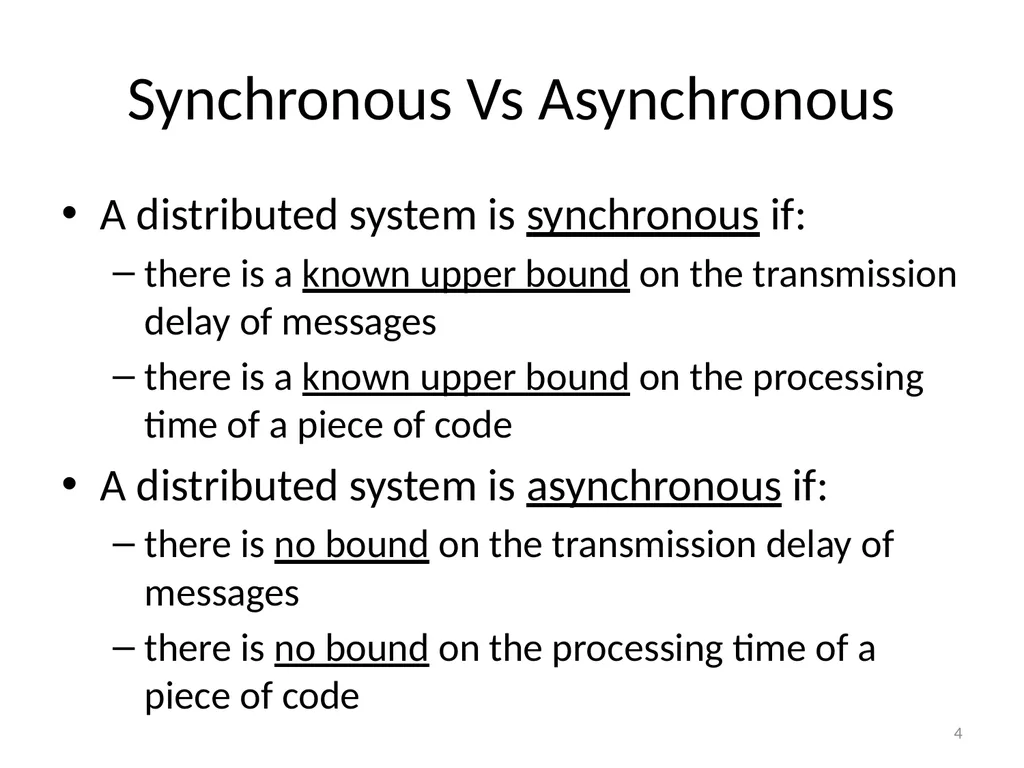 Synchronous Vs Asynchronous

• A distributed system is synchronous if:

– there is a known upper bound on the transmission delay of messages

– there is a known upper bound on the processing time of a piece of code

• A distributed system is asynchronous if:

– there is no bound on the transmission delay of messages

– there is no bound on the processing time of a piece of code

4